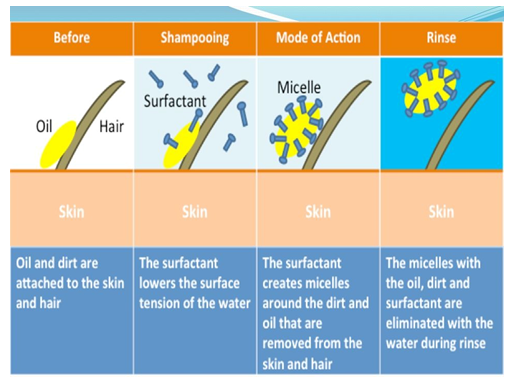 | Before | Shampooing | Mode of Action | Rinse |
|---|---|---|---|
| Oil Hair | Surfactant | Micelle | |
| Skin | Skin | Skin | Skin |
| Oil and dirt are attached to the skin and hair | The surfactant lowers the surface tension of the water | The surfactant creates micelles around the dirt and oil that are removed from the skin and hair | The micelles with the oil, dirt and surfactant are eliminated with the water during rinse |